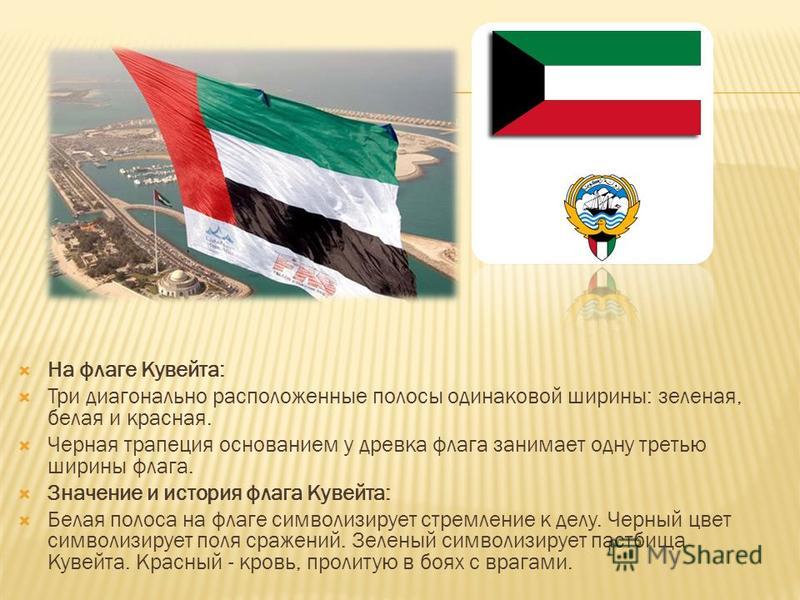 На флаге Кувейта:

Три диагонально расположенные полосы одинаковой ширины: зеленая, белая и красная.

Черная трапеция основанием у древка флага занимает одну третью ширины флага.

Значение и история флага Кувейта:

Белая полоса на флаге символизирует стремление к делу. Черный цвет символизирует поля сражений. Зеленый символизирует пастбища Кувейта. Красный - кровь, пролитую в боях с врагами.

MyShared